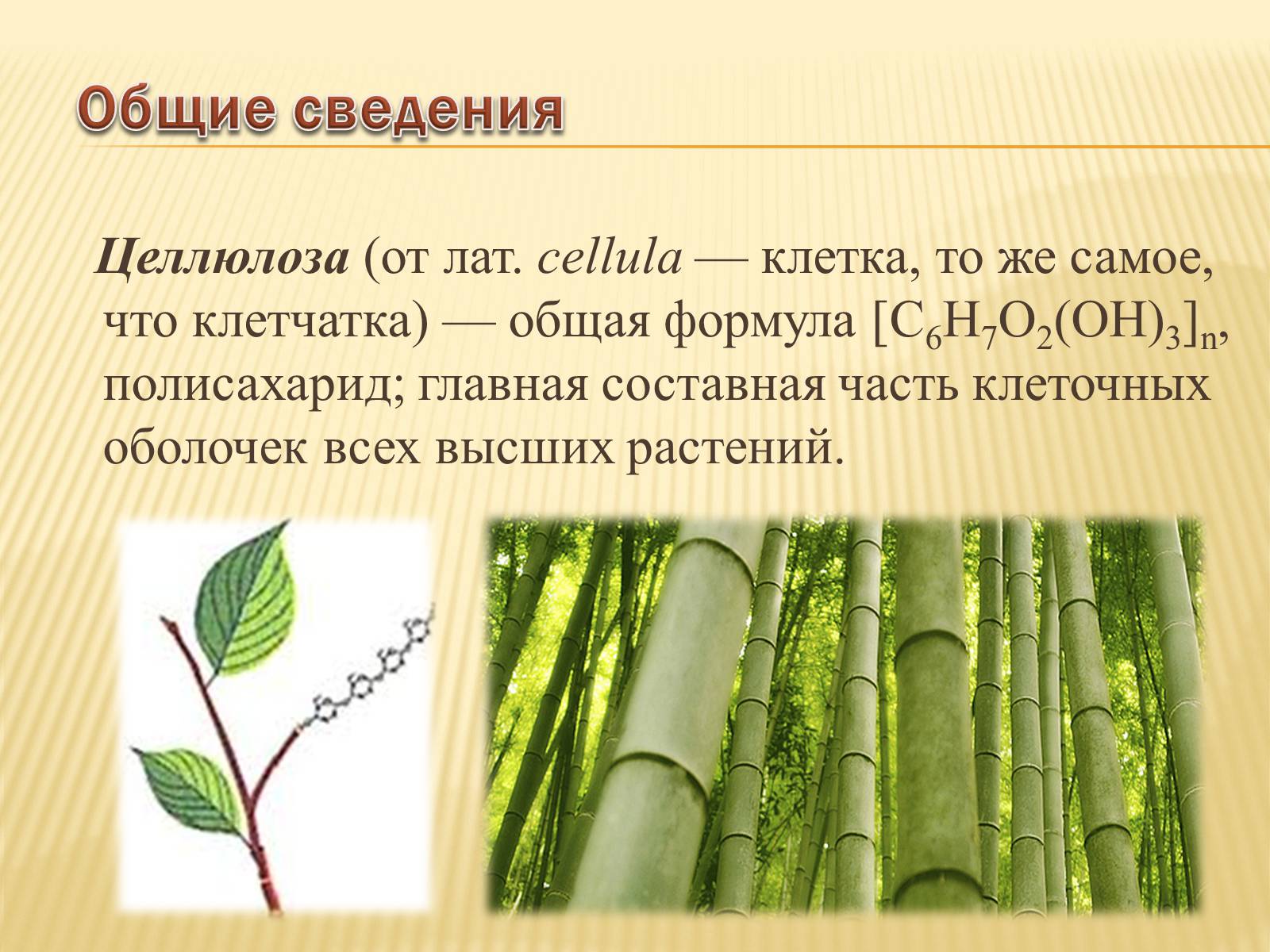 Общие сведения

Целлюлоза (от лат. cellula — клетка, то же самое, что клетчатка) — общая формула $[C_6H_7O_2(OH)_3]_n$, полисахарид; главная составная часть клеточных оболочек всех высших растений.